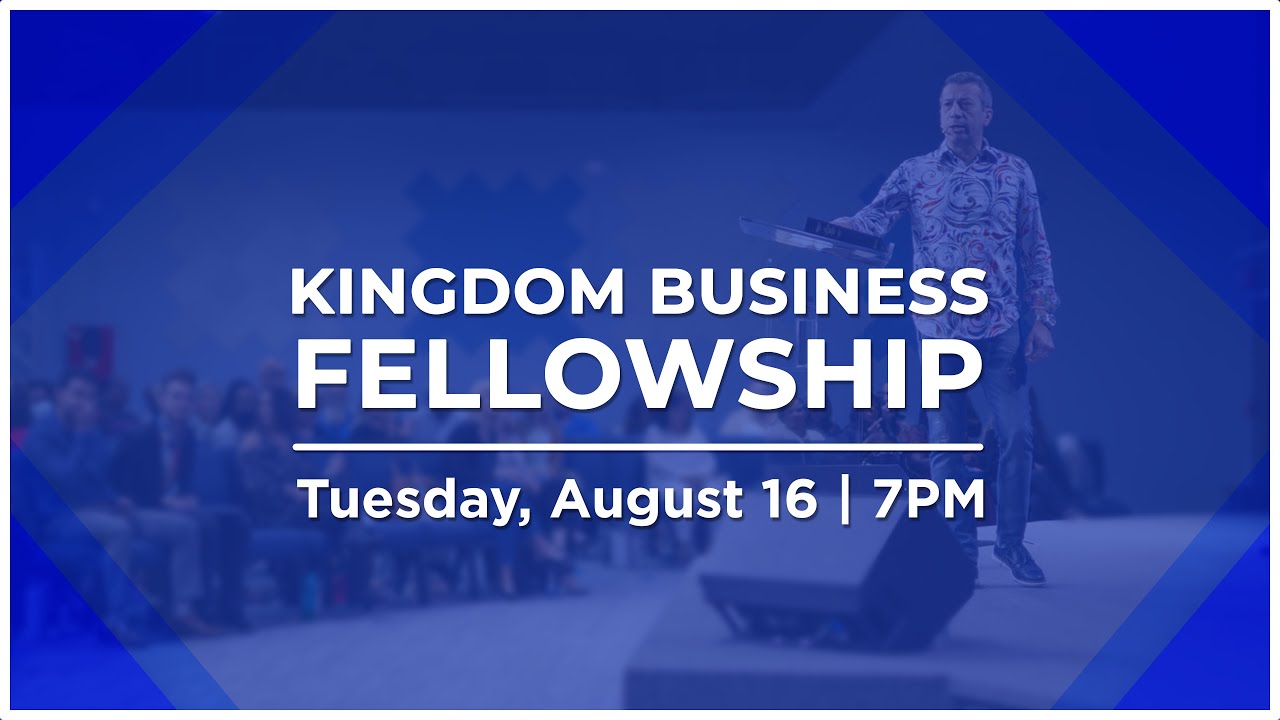 KINGDOM BUSINESS
FELLOWSHIP

Tuesday, August 16 | 7PM